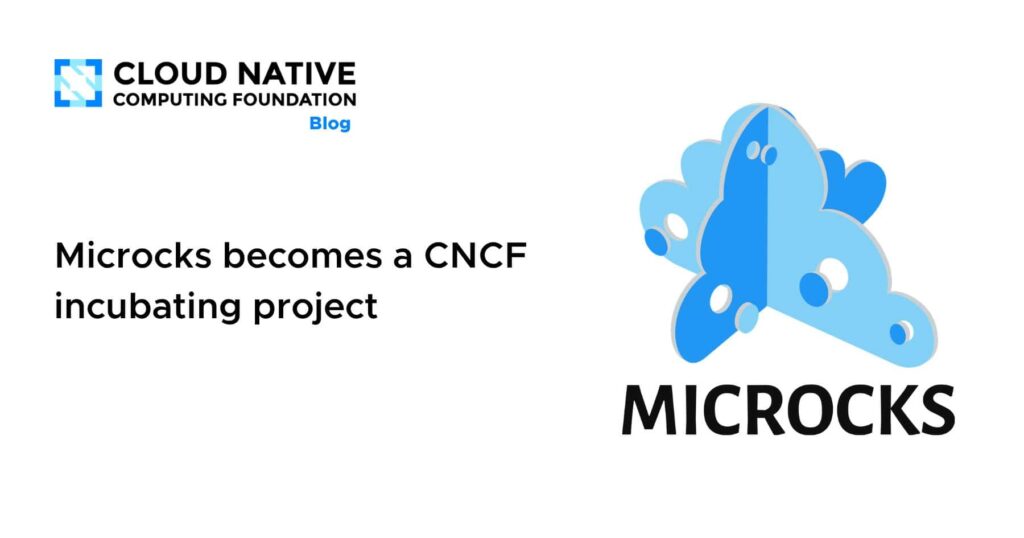 CLOUD NATIVE
COMPUTING FOUNDATION
Blog

Microcks becomes a CNCF incubating project

MICROCKS